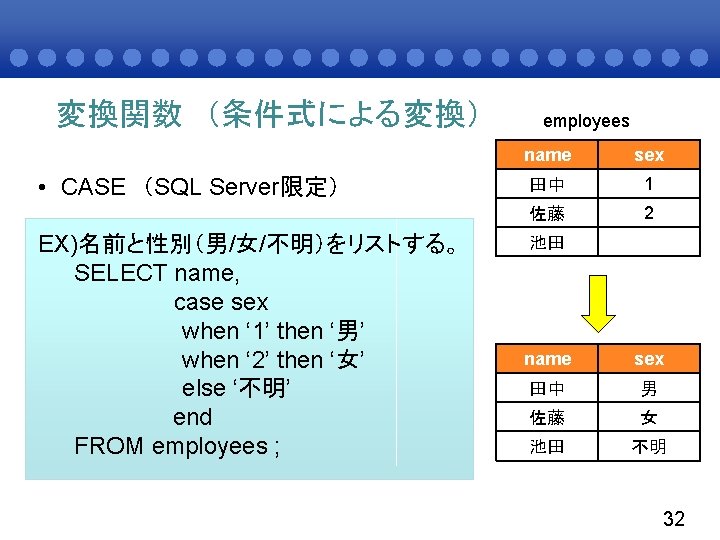 変換関数 （条件式による変換）

• CASE （SQL Server限定）

EX)名前と性別（男/女/不明）をリストする。
SELECT name,
case sex
when ‘1’ then ‘男’
when ‘2’ then ‘女’
else ‘不明’
end
FROM employees ;

employees

| name | sex |
|---|---|
| 田中 | 1 |
| 佐藤 | 2 |
| 池田 | |

| name | sex |
|---|---|
| 田中 | 男 |
| 佐藤 | 女 |
| 池田 | 不明 |

32